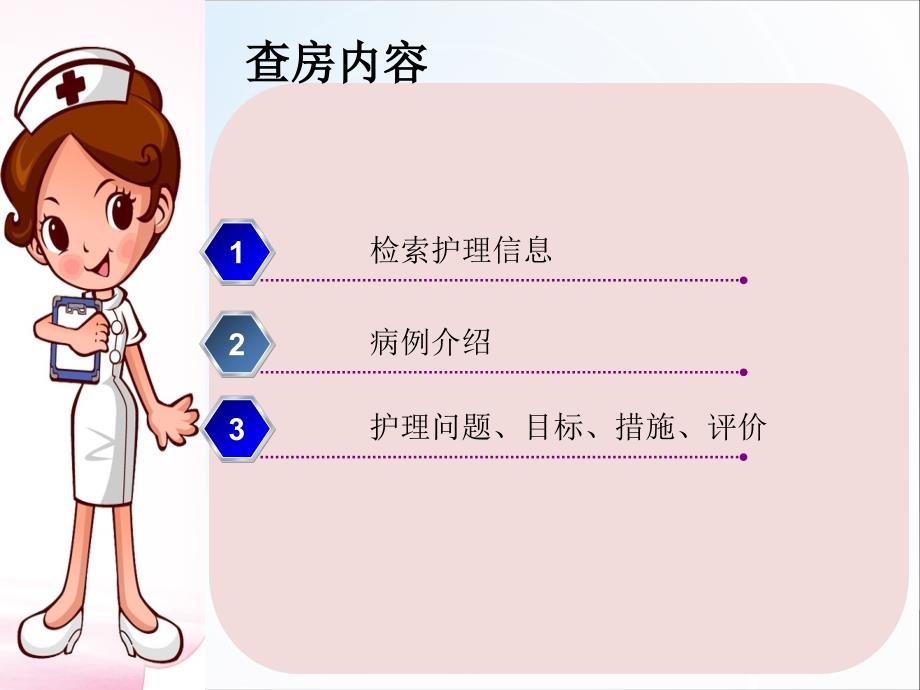 查房内容

1 检索护理信息

2 病例介绍

3 护理问题、目标、措施、评价